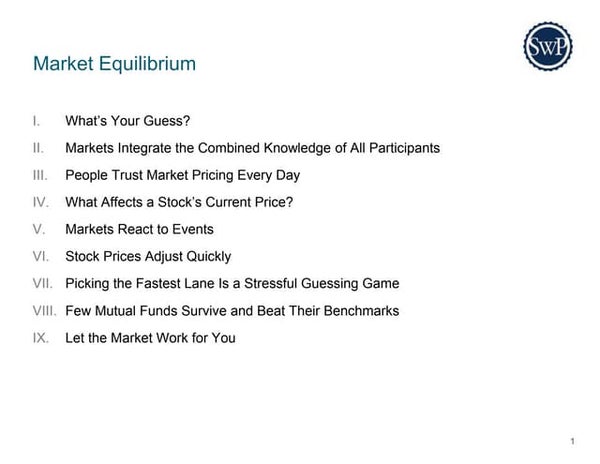 SwP

Market Equilibrium

I. What's Your Guess?
II. Markets Integrate the Combined Knowledge of All Participants
III. People Trust Market Pricing Every Day
IV. What Affects a Stock's Current Price?
V. Markets React to Events
VI. Stock Prices Adjust Quickly
VII. Picking the Fastest Lane Is a Stressful Guessing Game
VIII. Few Mutual Funds Survive and Beat Their Benchmarks
IX. Let the Market Work for You

1